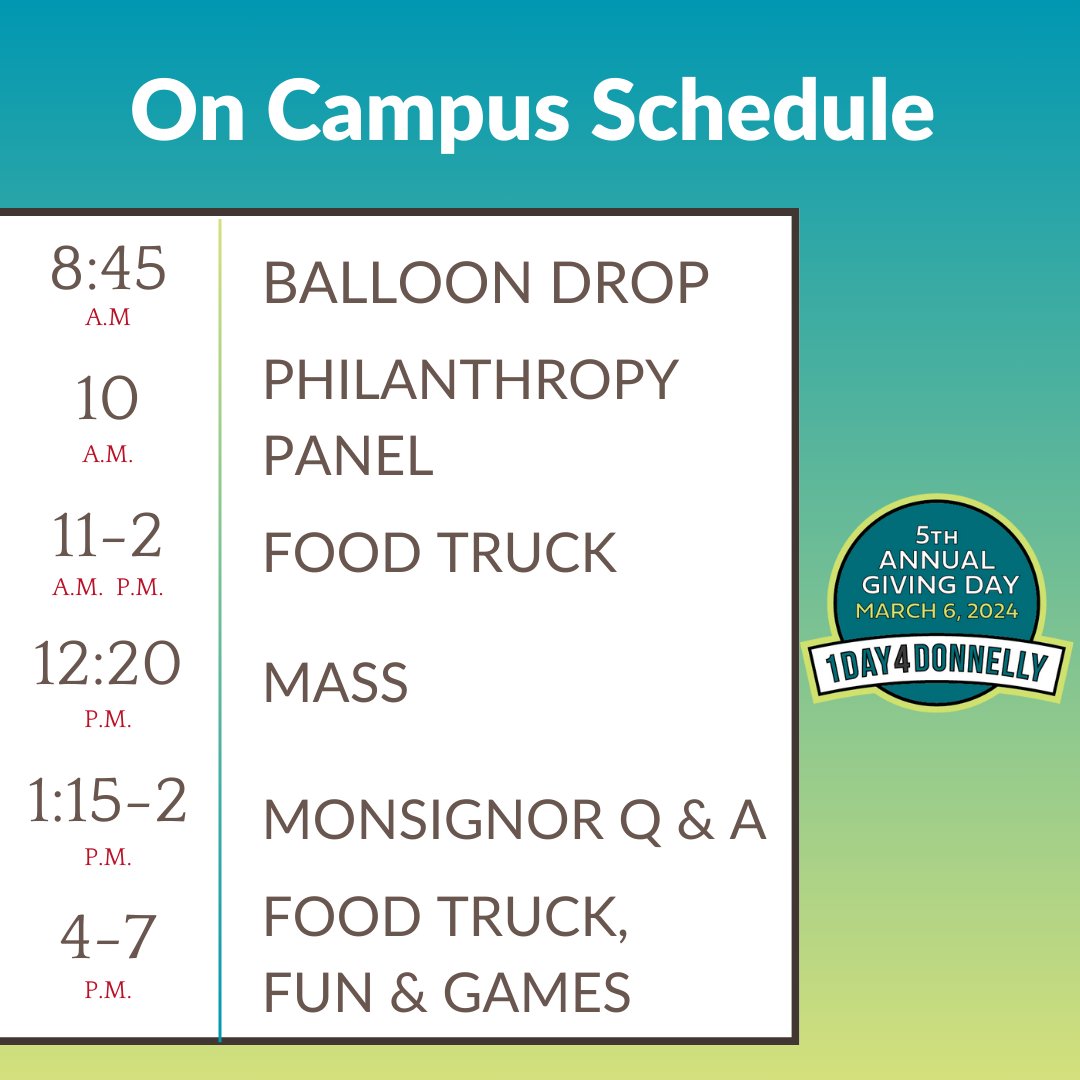 On Campus Schedule

| | |
|---|---|
| 8:45 A.M | BALLOON DROP |
| 10 A.M. | PHILANTHROPY PANEL |
| 11-2 A.M. P.M. | FOOD TRUCK |
| 12:20 P.M. | MASS |
| 1:15-2 P.M. | MONSIGNOR Q & A |
| 4-7 P.M. | FOOD TRUCK, FUN & GAMES |

5TH ANNUAL GIVING DAY
MARCH 6, 2024
1DAY4DONNELLY